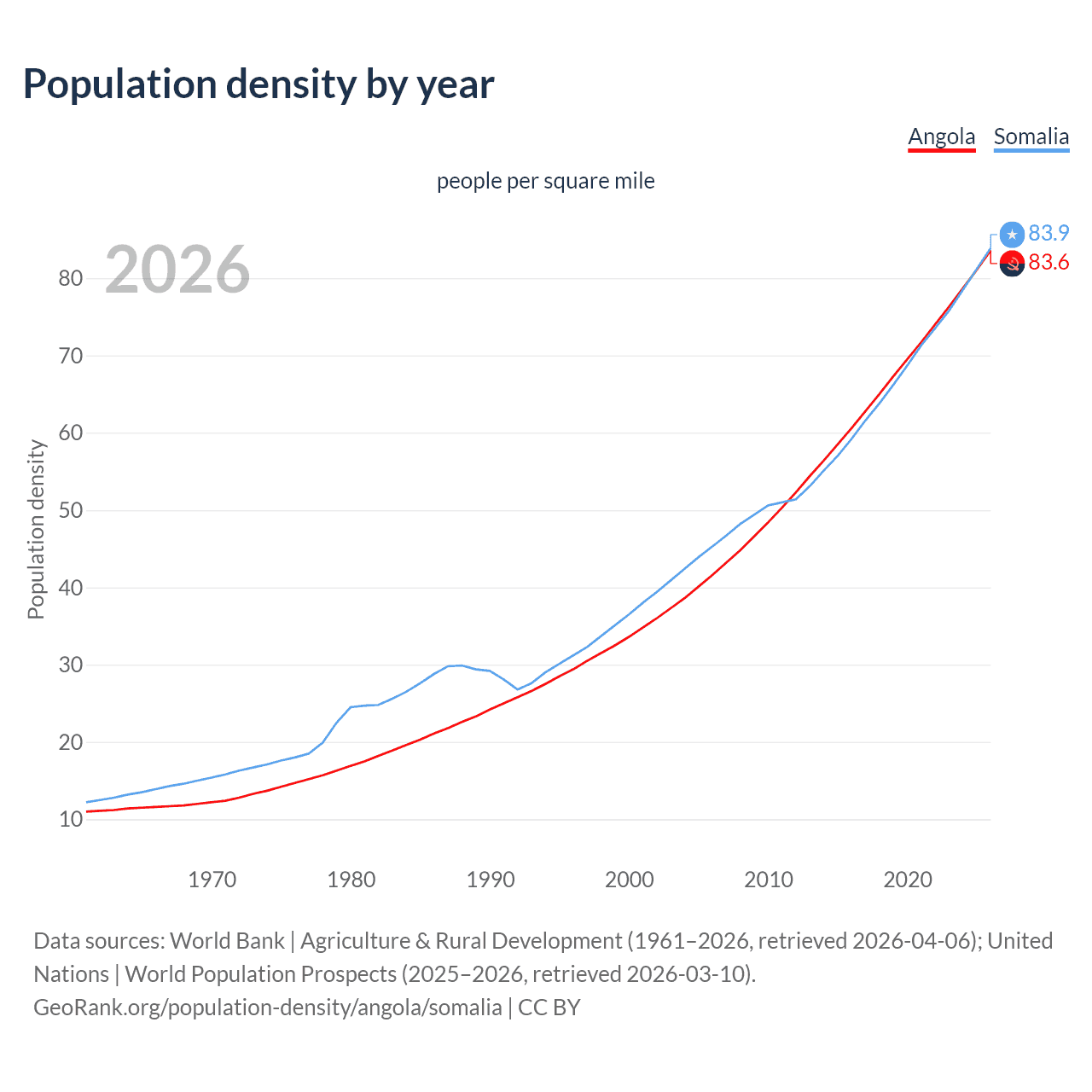 Population density by year

Angola Somalia

people per square mile

2026

83.9
83.6

Population density

80
70
60
50
40
30
20
10

1970 1980 1990 2000 2010 2020

Data sources: World Bank | Agriculture & Rural Development (1961–2026, retrieved 2026-04-06); United Nations | World Population Prospects (2025–2026, retrieved 2026-03-10).
GeoRank.org/population-density/angola/somalia | CC BY